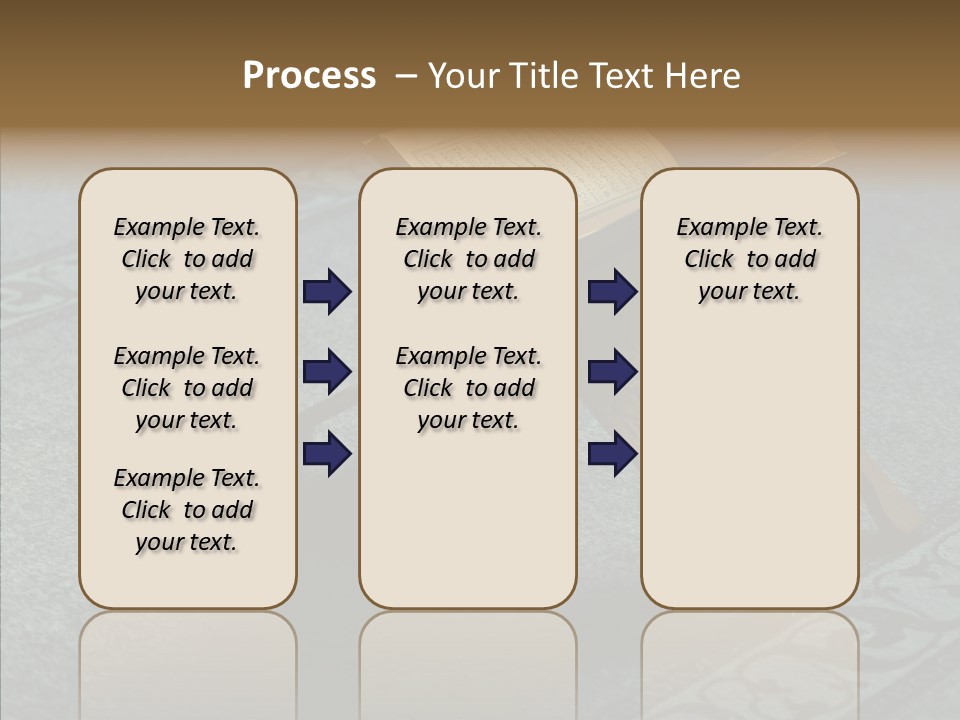 Process – Your Title Text Here

Example Text. Click to add your text.

Example Text. Click to add your text.

Example Text. Click to add your text.

Example Text. Click to add your text.

Example Text. Click to add your text.

Example Text. Click to add your text.